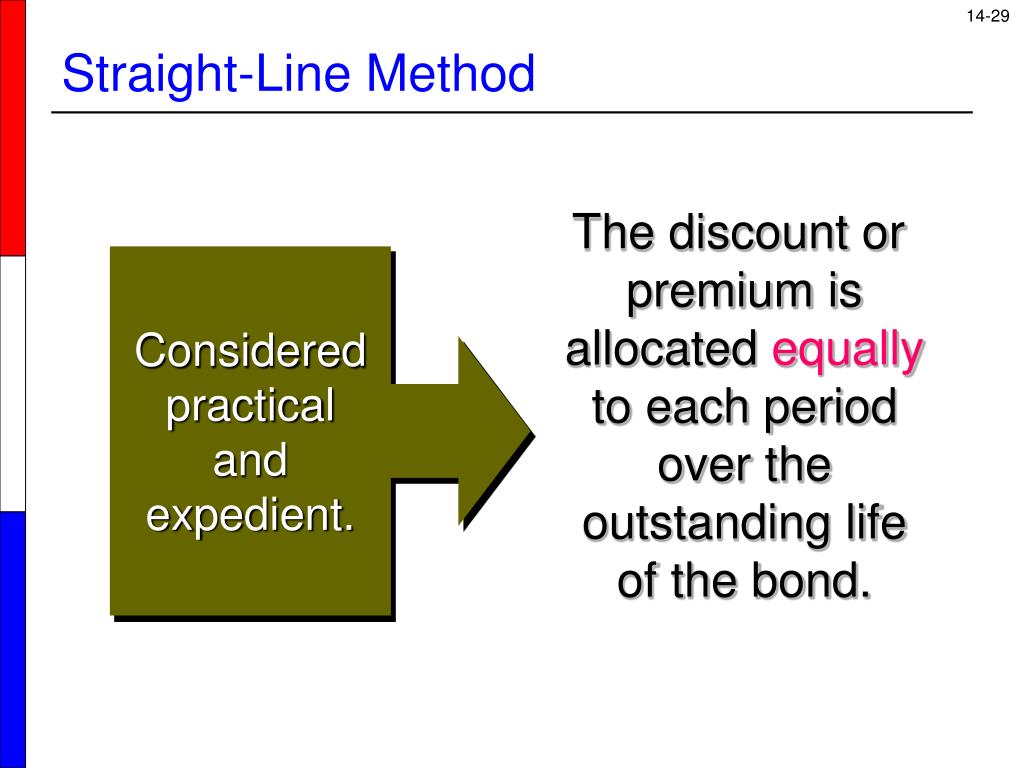 14-29

Straight-Line Method

Considered practical and expedient.

The discount or premium is allocated equally to each period over the outstanding life of the bond.